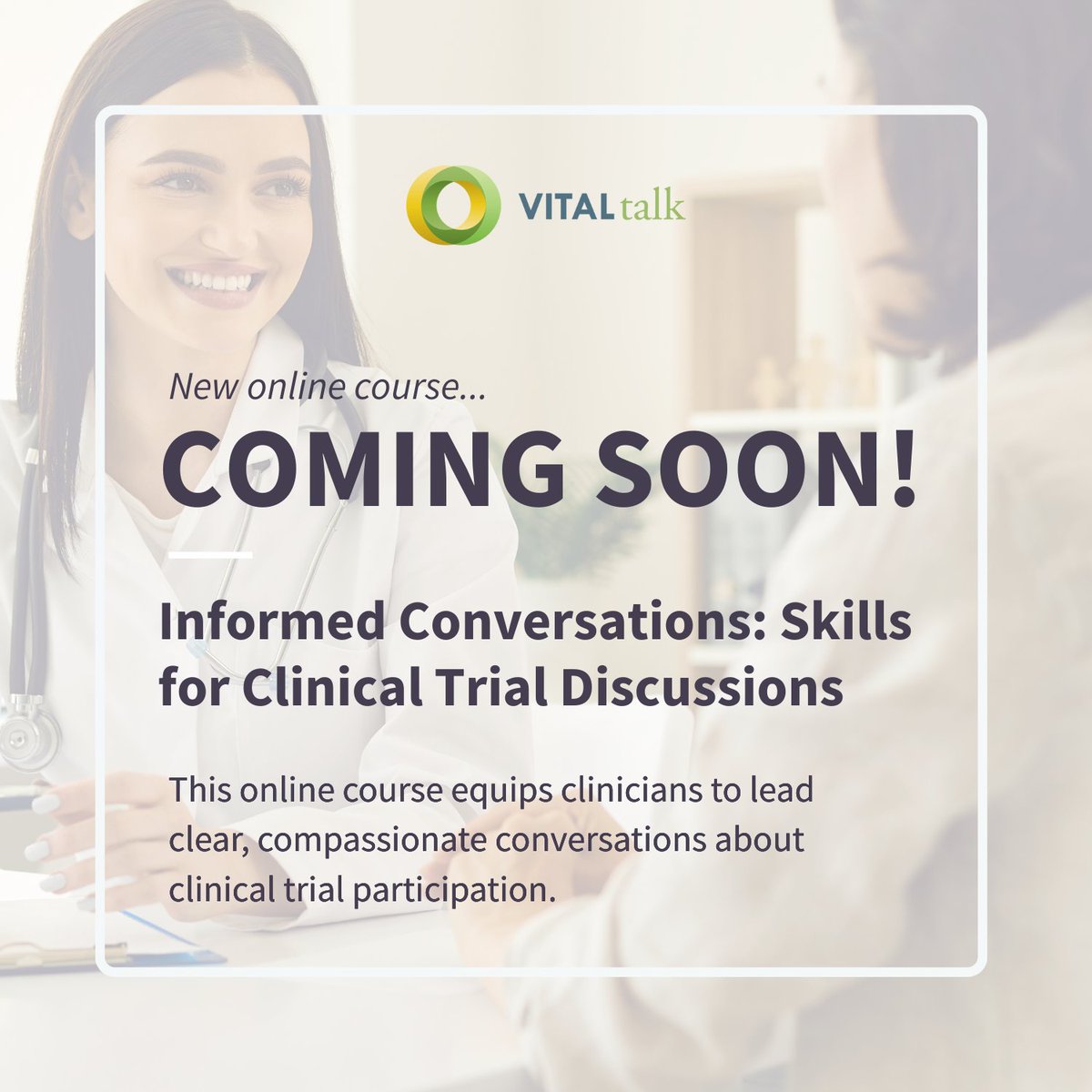 VITALtalk

New online course...

COMING SOON!

Informed Conversations: Skills for Clinical Trial Discussions

This online course equips clinicians to lead clear, compassionate conversations about clinical trial participation.